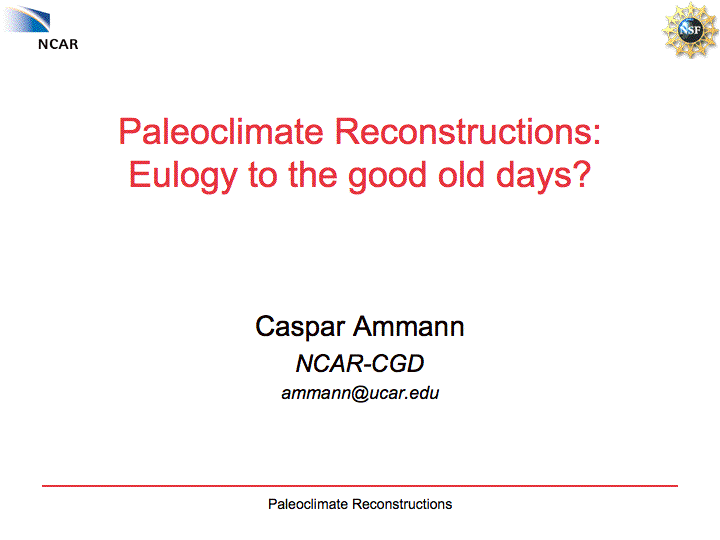 NCAR

NSF

Paleoclimate Reconstructions: Eulogy to the good old days?

Caspar Ammann
NCAR-CGD
ammann@ucar.edu

Paleoclimate Reconstructions